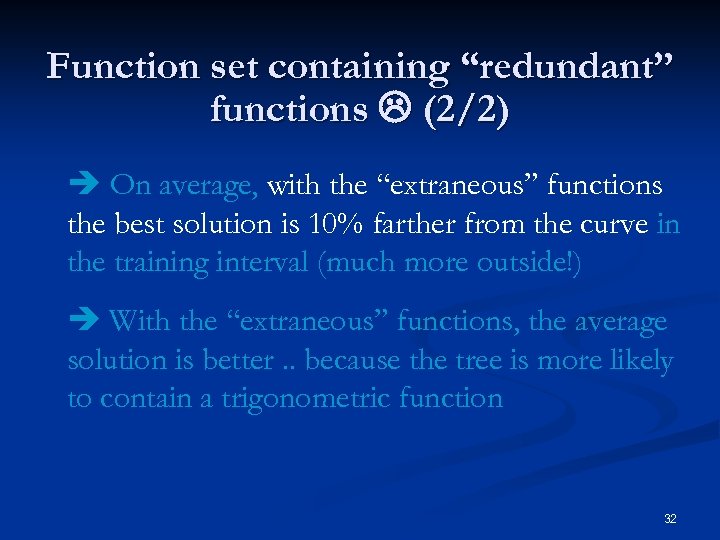 Function set containing “redundant” functions ☹ (2/2)

➔ On average, with the “extraneous” functions the best solution is 10% farther from the curve in the training interval (much more outside!)

➔ With the “extraneous” functions, the average solution is better .. because the tree is more likely to contain a trigonometric function

32